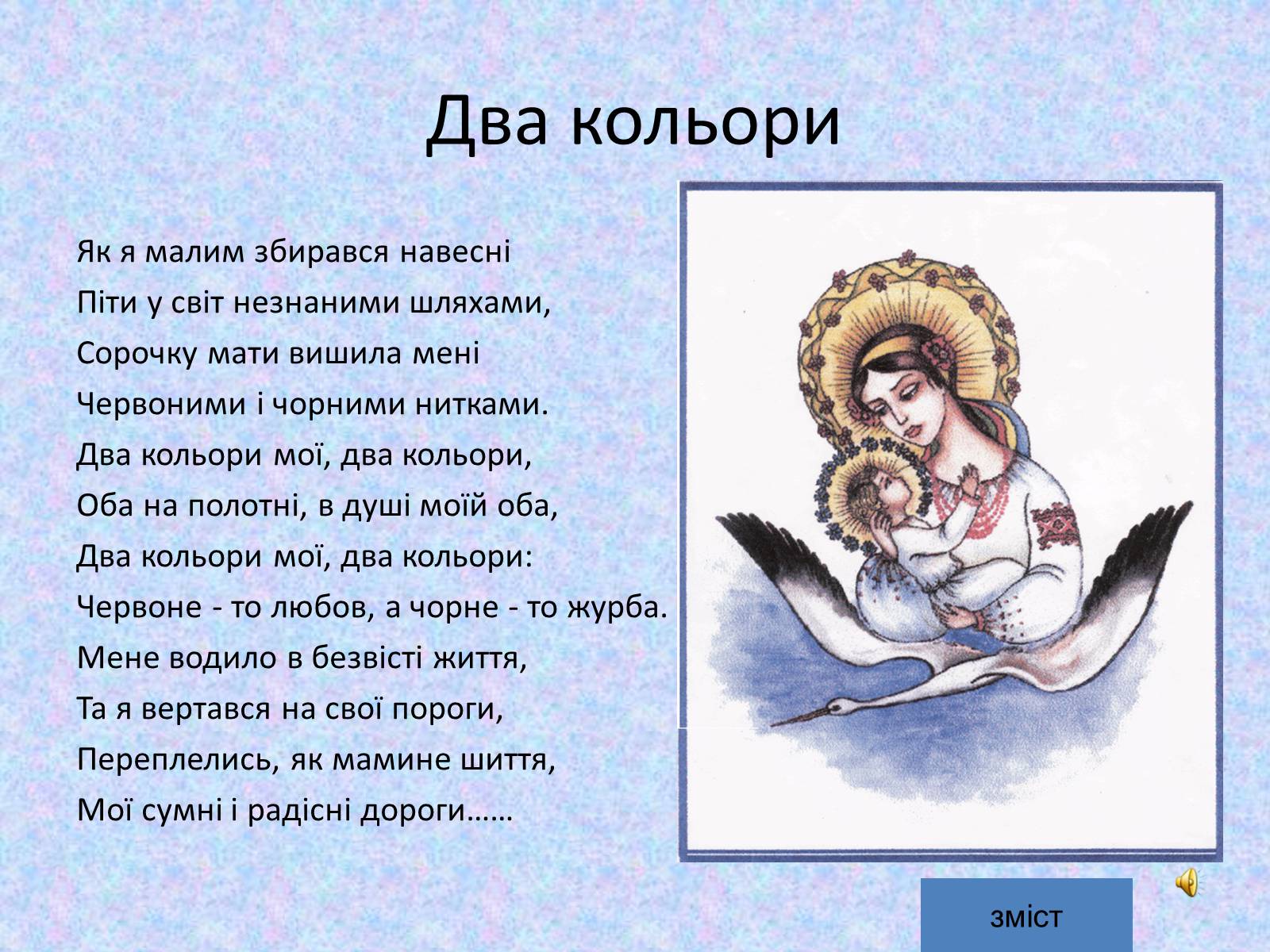 Два кольори

Як я малим збирався навесні
Піти у світ незнаними шляхами,
Сорочку мати вишила мені
Червоними і чорними нитками.
Два кольори мої, два кольори,
Оба на полотні, в душі моїй оба,
Два кольори мої, два кольори:
Червоне - то любов, а чорне - то журба.
Мене водило в безвісті життя,
Та я вертався на свої пороги,
Переплелись, як мамине шиття,
Мої сумні і радісні дороги……

зміст